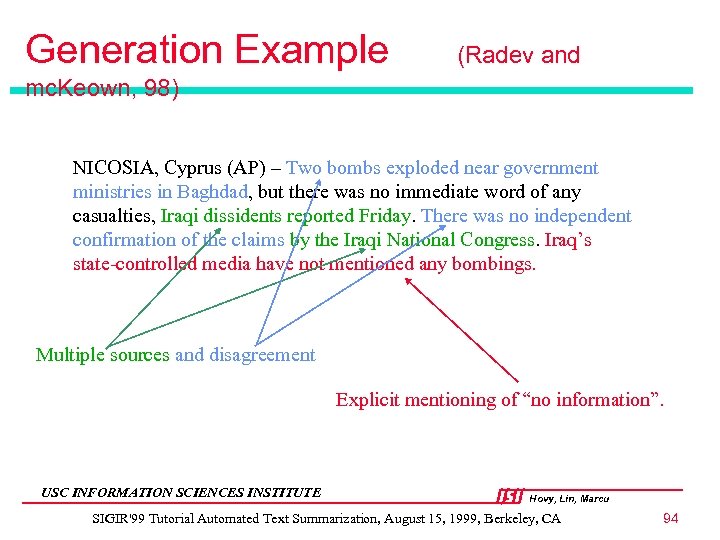 Generation Example (Radev and mcKeown, 98)

NICOSIA, Cyprus (AP) – Two bombs exploded near government ministries in Baghdad, but there was no immediate word of any casualties, Iraqi dissidents reported Friday. There was no independent confirmation of the claims by the Iraqi National Congress. Iraq's state-controlled media have not mentioned any bombings.

Multiple sources and disagreement

Explicit mentioning of "no information".

USC INFORMATION SCIENCES INSTITUTE

ISI Hovy, Lin, Marcu

SIGIR'99 Tutorial Automated Text Summarization, August 15, 1999, Berkeley, CA

94